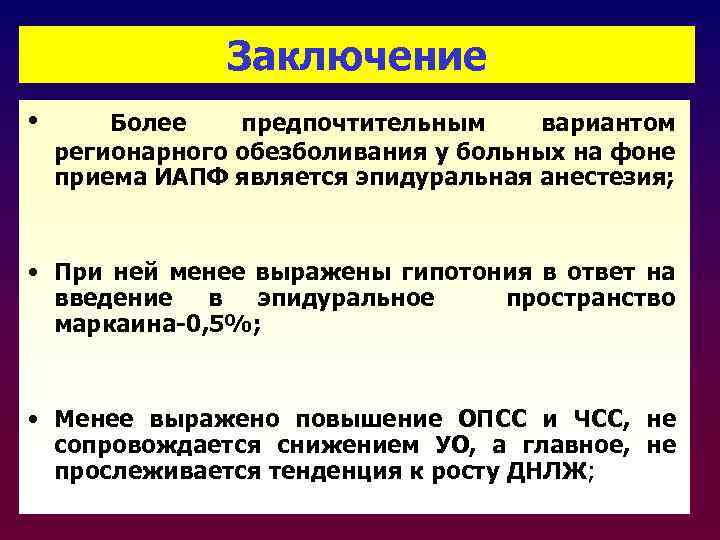 Заключение

• Более предпочтительным вариантом регионарного обезболивания у больных на фоне приема ИАПФ является эпидуральная анестезия;

• При ней менее выражены гипотония в ответ на введение в эпидуральное пространство маркаина-0,5%;

• Менее выражено повышение ОПСС и ЧСС, не сопровождается снижением УО, а главное, не прослеживается тенденция к росту ДНЛЖ;